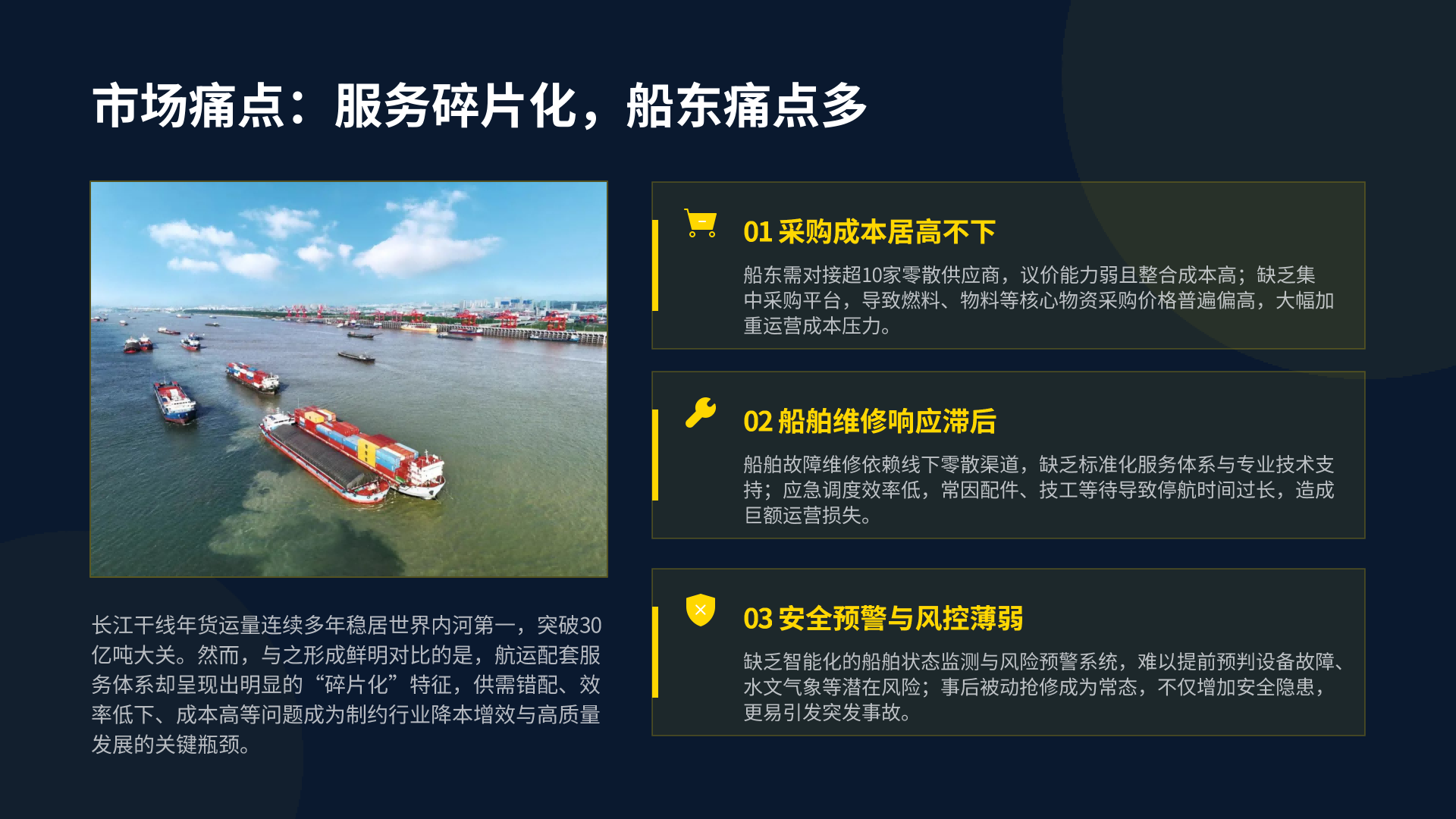 市场痛点：服务碎片化，船东痛点多

长江干线年货运量连续多年稳居世界内河第一，突破30亿吨大关。然而，与之形成鲜明对比的是，航运配套服务体系却呈现出明显的“碎片化”特征，供需错配、效率低下、成本高等问题成为制约行业降本增效与高质量发展的关键瓶颈。

01 采购成本居高不下

船东需对接超10家零散供应商，议价能力弱且整合成本高；缺乏集中采购平台，导致燃料、物料等核心物资采购价格普遍偏高，大幅加重运营成本压力。

02 船舶维修响应滞后

船舶故障维修依赖线下零散渠道，缺乏标准化服务体系与专业技术支持；应急调度效率低，常因配件、技工等待导致停航时间过长，造成巨额运营损失。

03 安全预警与风控薄弱

缺乏智能化的船舶状态监测与风险预警系统，难以提前预判设备故障、水文气象等潜在风险；事后被动抢修成为常态，不仅增加安全隐患，更易引发突发事故。